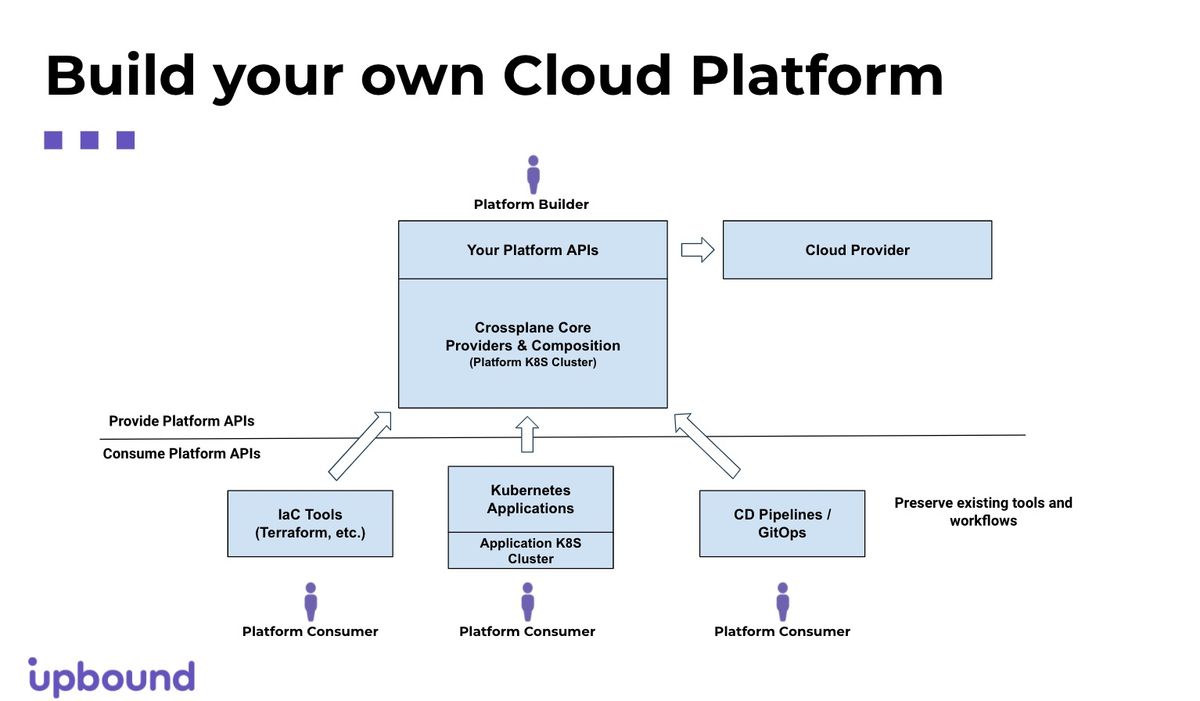 Build your own Cloud Platform

Platform Builder

Your Platform APIs

Cloud Provider

Crossplane Core
Providers & Composition
(Platform K8S Cluster)

Provide Platform APIs

Consume Platform APIs

IaC Tools
(Terraform, etc.)

Kubernetes
Applications

Application K8S
Cluster

CD Pipelines /
GitOps

Preserve existing tools and workflows

Platform Consumer

Platform Consumer

Platform Consumer

upbound